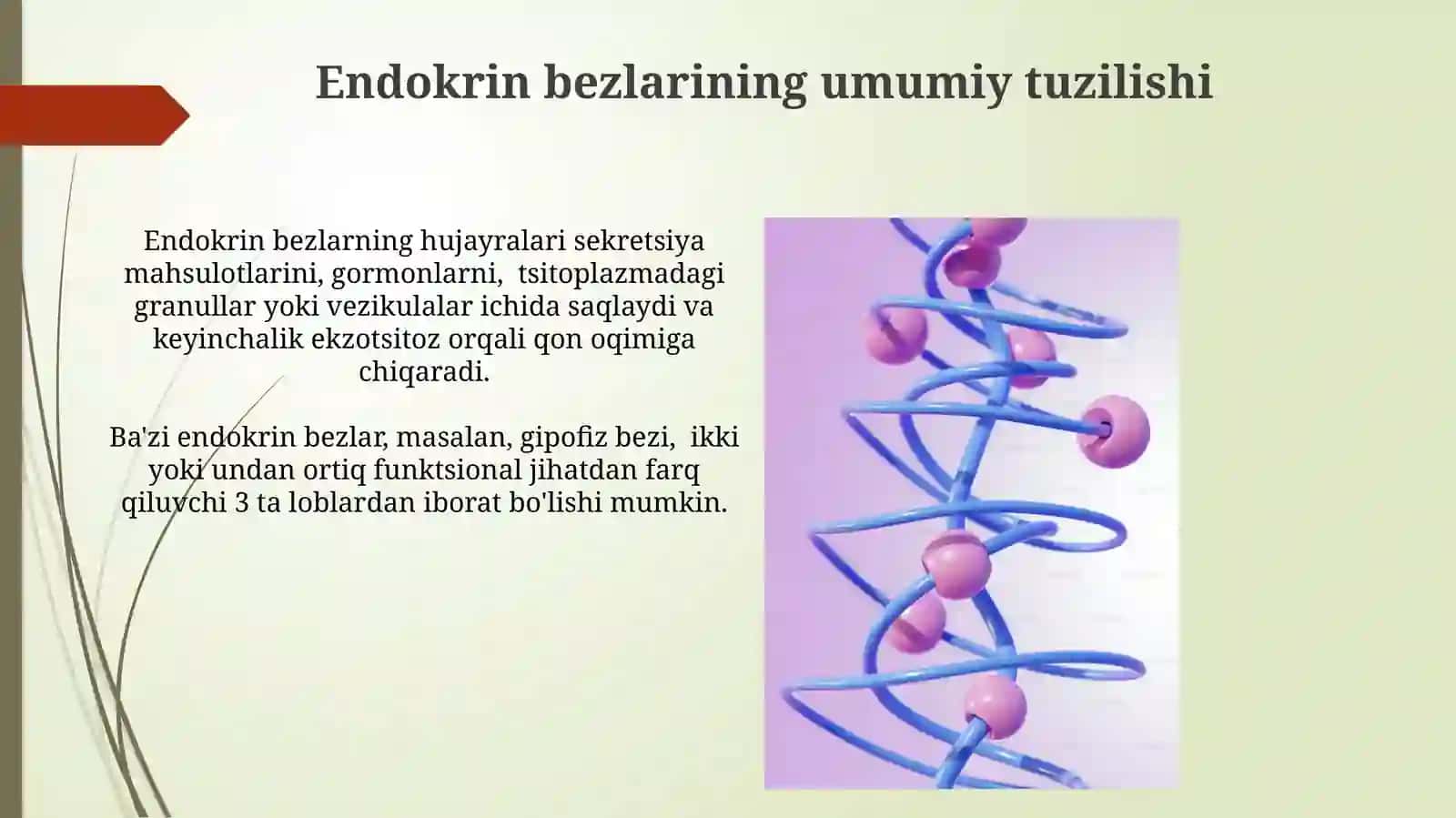 Endokrin bezlarining umumiy tuzilishi

Endokrin bezlarning hujayralari sekretsiya mahsulotlarini, gormonlarni, tsitoplazmadagi granullar yoki vezikulalar ichida saqlaydi va keyinchalik ekzotsitoz orqali qon oqimiga chiqaradi.

Ba'zi endokrin bezlar, masalan, gipofiz bezi, ikki yoki undan ortiq funktsional jihatdan farq qiluvchi 3 ta loblardan iborat bo'lishi mumkin.